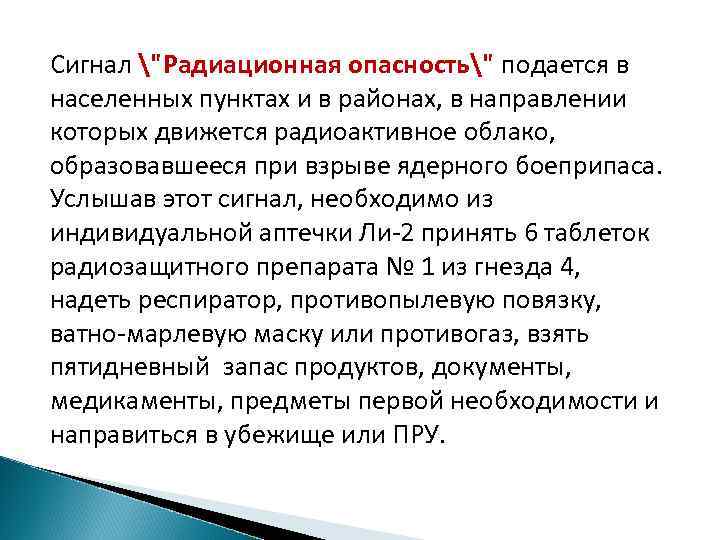 Сигнал \"Радиационная опасность\" подается в населенных пунктах и в районах, в направлении которых движется радиоактивное облако, образовавшееся при взрыве ядерного боеприпаса. Услышав этот сигнал, необходимо из индивидуальной аптечки Ли-2 принять 6 таблеток радиозащитного препарата № 1 из гнезда 4, надеть респиратор, противопылевую повязку, ватно-марлевую маску или противогаз, взять пятидневный запас продуктов, документы, медикаменты, предметы первой необходимости и направиться в убежище или ПРУ.